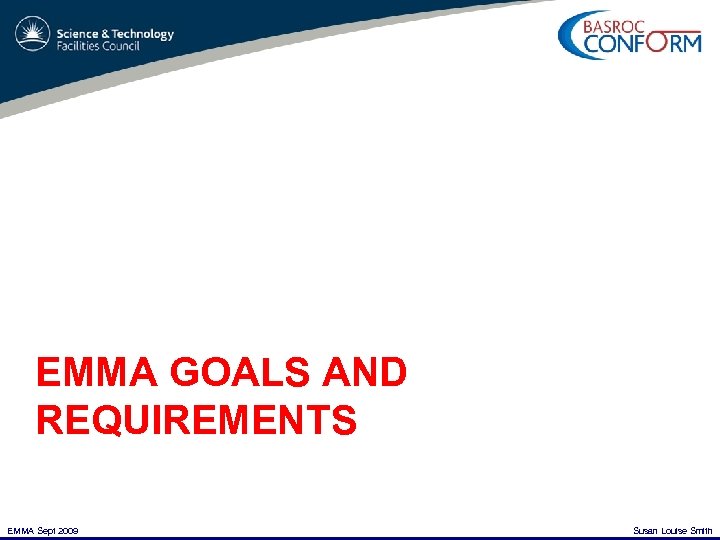 Science & Technology
Facilities Council

BASROC
CONFORM

EMMA GOALS AND REQUIREMENTS

EMMA Sept 2009

Susan Louise Smith